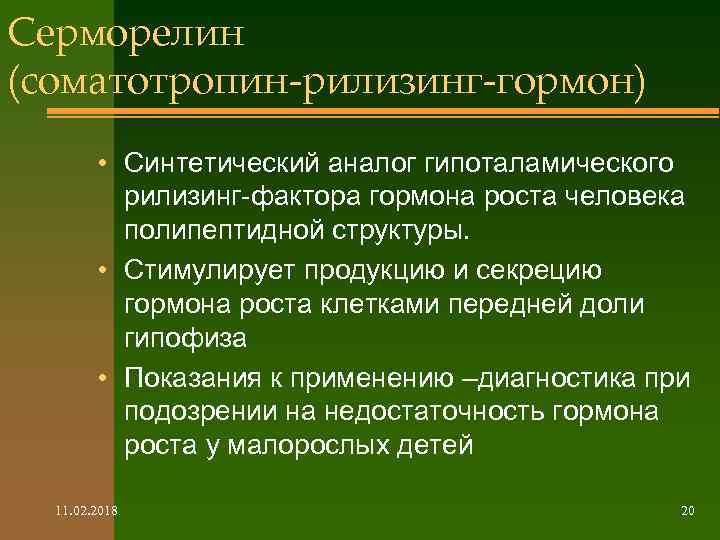 Серморелин (соматотропин-рилизинг-гормон)

• Синтетический аналог гипоталамического рилизинг-фактора гормона роста человека полипептидной структуры.
• Стимулирует продукцию и секрецию гормона роста клетками передней доли гипофиза
• Показания к применению –диагностика при подозрении на недостаточность гормона роста у малорослых детей

11.02.2018

20